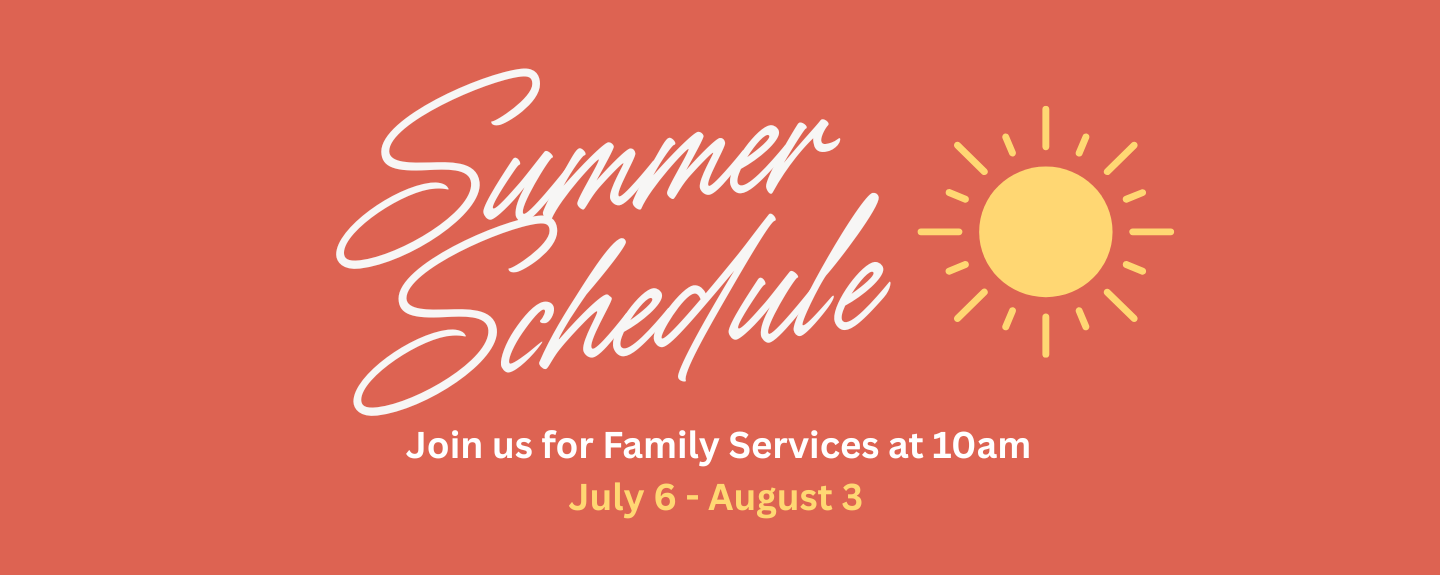 Summer Schedule

Join us for Family Services at 10am

July 6 - August 3